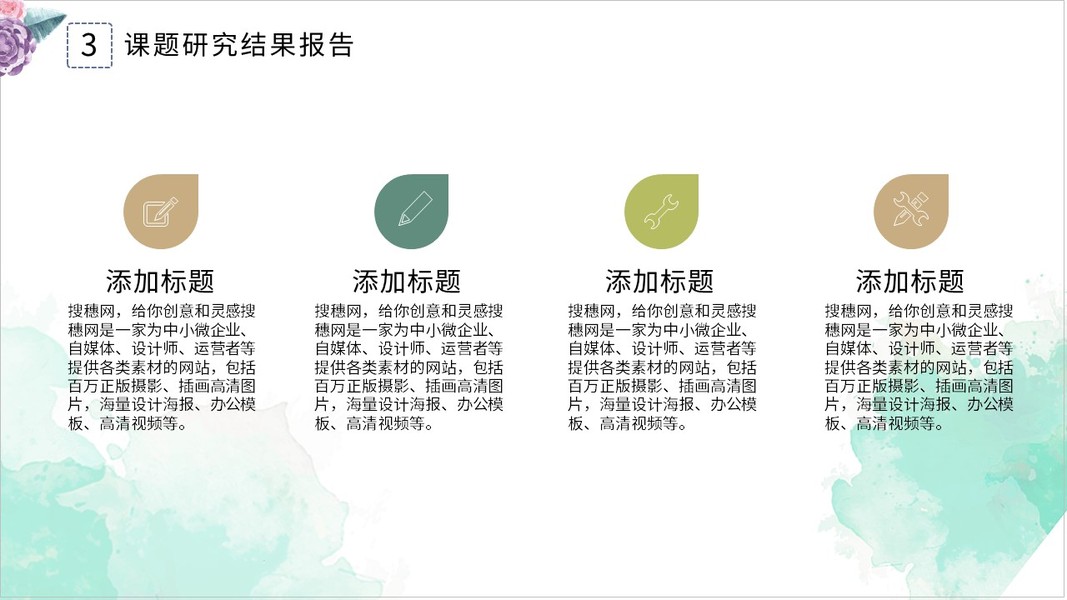 3 课题研究结果报告

添加标题

搜穗网，给你创意和灵感搜穗网是一家为中小微企业、自媒体、设计师、运营者等提供各类素材的网站，包括百万正版摄影、插画高清图片，海量设计海报、办公模板、高清视频等。

添加标题

搜穗网，给你创意和灵感搜穗网是一家为中小微企业、自媒体、设计师、运营者等提供各类素材的网站，包括百万正版摄影、插画高清图片，海量设计海报、办公模板、高清视频等。

添加标题

搜穗网，给你创意和灵感搜穗网是一家为中小微企业、自媒体、设计师、运营者等提供各类素材的网站，包括百万正版摄影、插画高清图片，海量设计海报、办公模板、高清视频等。

添加标题

搜穗网，给你创意和灵感搜穗网是一家为中小微企业、自媒体、设计师、运营者等提供各类素材的网站，包括百万正版摄影、插画高清图片，海量设计海报、办公模板、高清视频等。